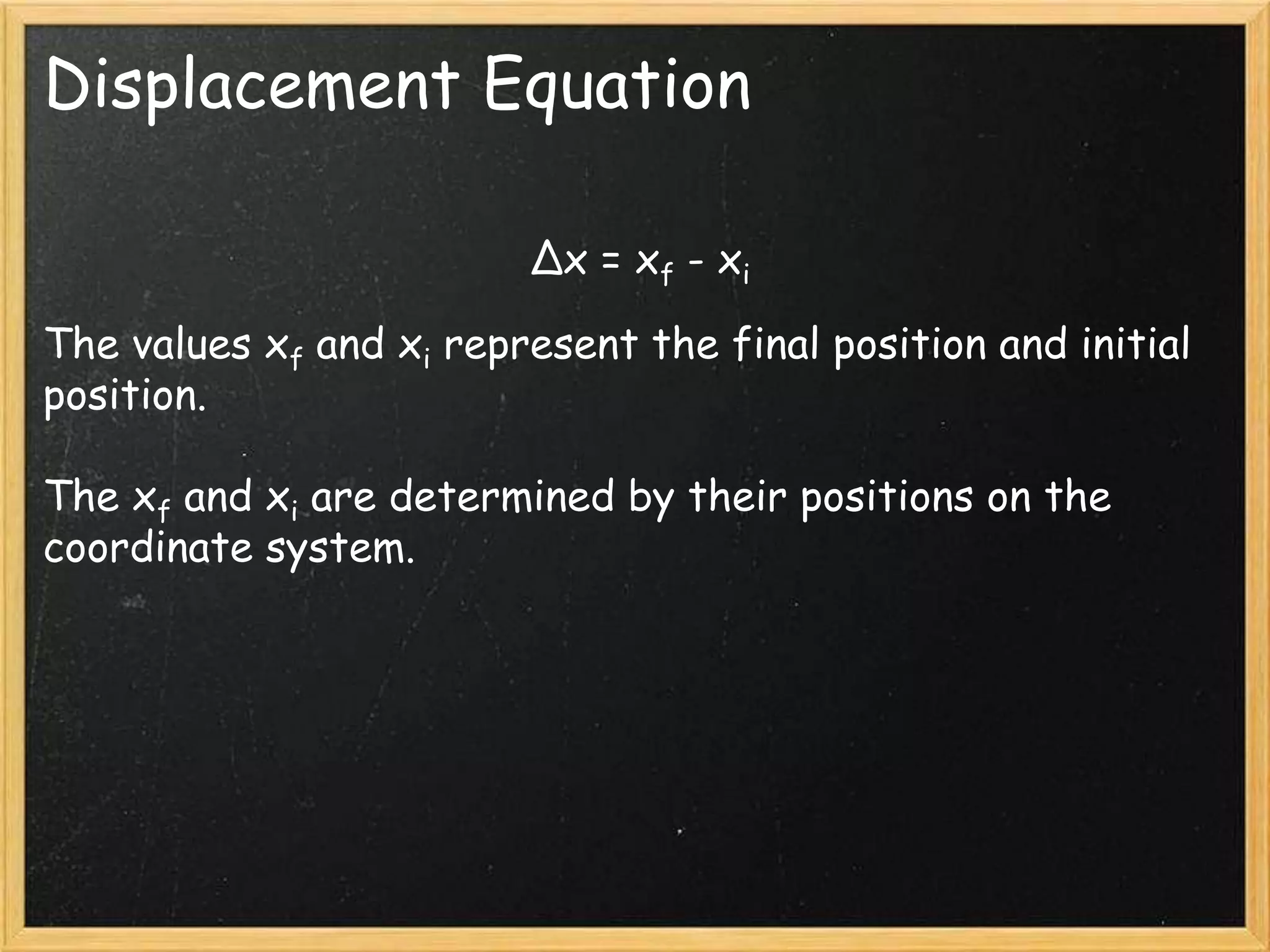 Displacement Equation

$\Delta x = x_f - x_i$

The values $x_f$ and $x_i$ represent the final position and initial position.

The $x_f$ and $x_i$ are determined by their positions on the coordinate system.